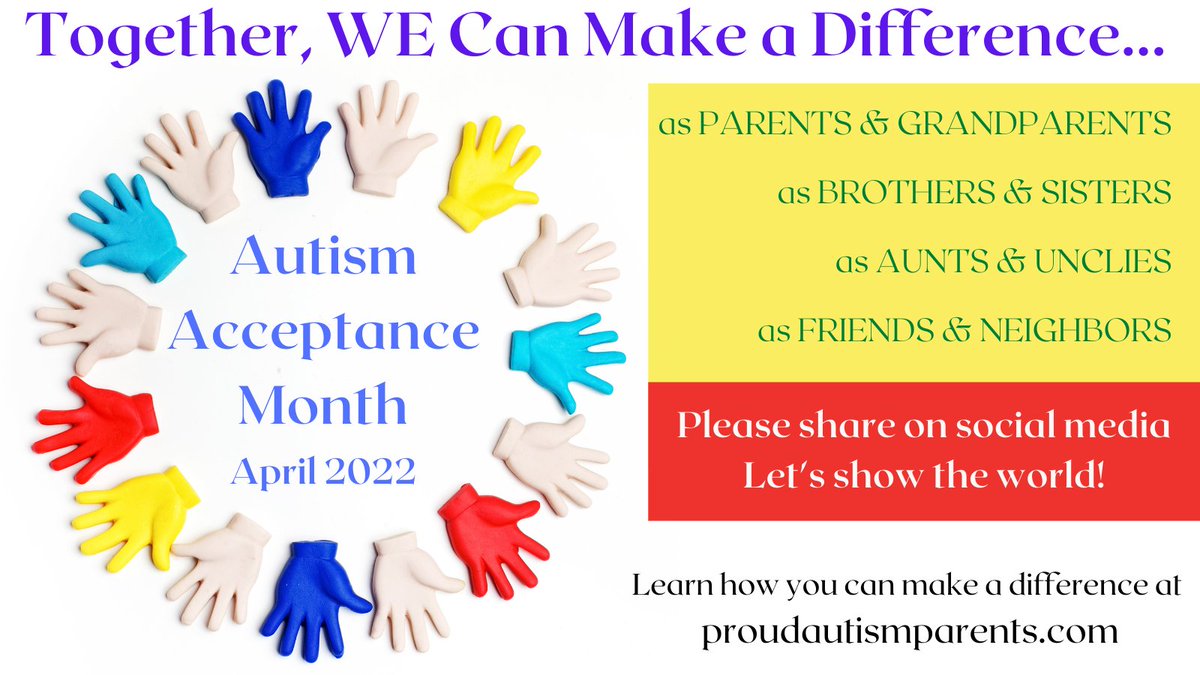 Together, WE Can Make a Difference...

Autism Acceptance Month
April 2022

as PARENTS & GRANDPARENTS
as BROTHERS & SISTERS
as AUNTS & UNCLIES
as FRIENDS & NEIGHBORS

Please share on social media
Let's show the world!

Learn how you can make a difference at
proudautismparents.com